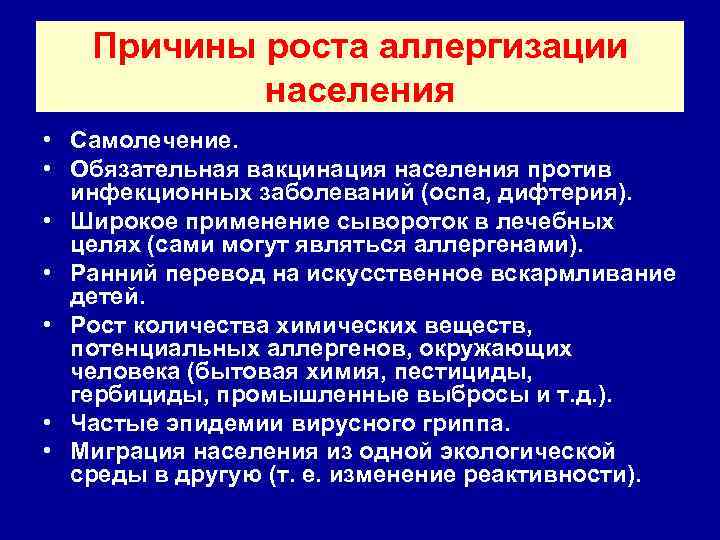 Причины роста аллергизации населения

• Самолечение.
• Обязательная вакцинация населения против инфекционных заболеваний (оспа, дифтерия).
• Широкое применение сывороток в лечебных целях (сами могут являться аллергенами).
• Ранний перевод на искусственное вскармливание детей.
• Рост количества химических веществ, потенциальных аллергенов, окружающих человека (бытовая химия, пестициды, гербициды, промышленные выбросы и т.д.).
• Частые эпидемии вирусного гриппа.
• Миграция населения из одной экологической среды в другую (т. е. изменение реактивности).